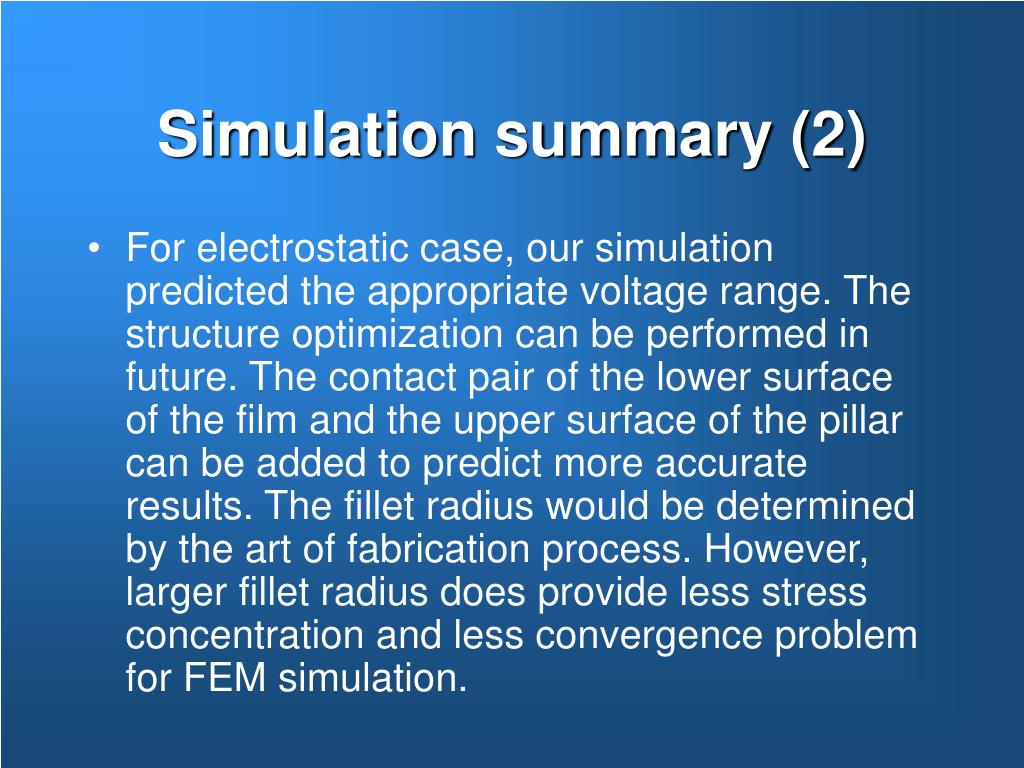 Simulation summary (2)

• For electrostatic case, our simulation predicted the appropriate voltage range. The structure optimization can be performed in future. The contact pair of the lower surface of the film and the upper surface of the pillar can be added to predict more accurate results. The fillet radius would be determined by the art of fabrication process. However, larger fillet radius does provide less stress concentration and less convergence problem for FEM simulation.